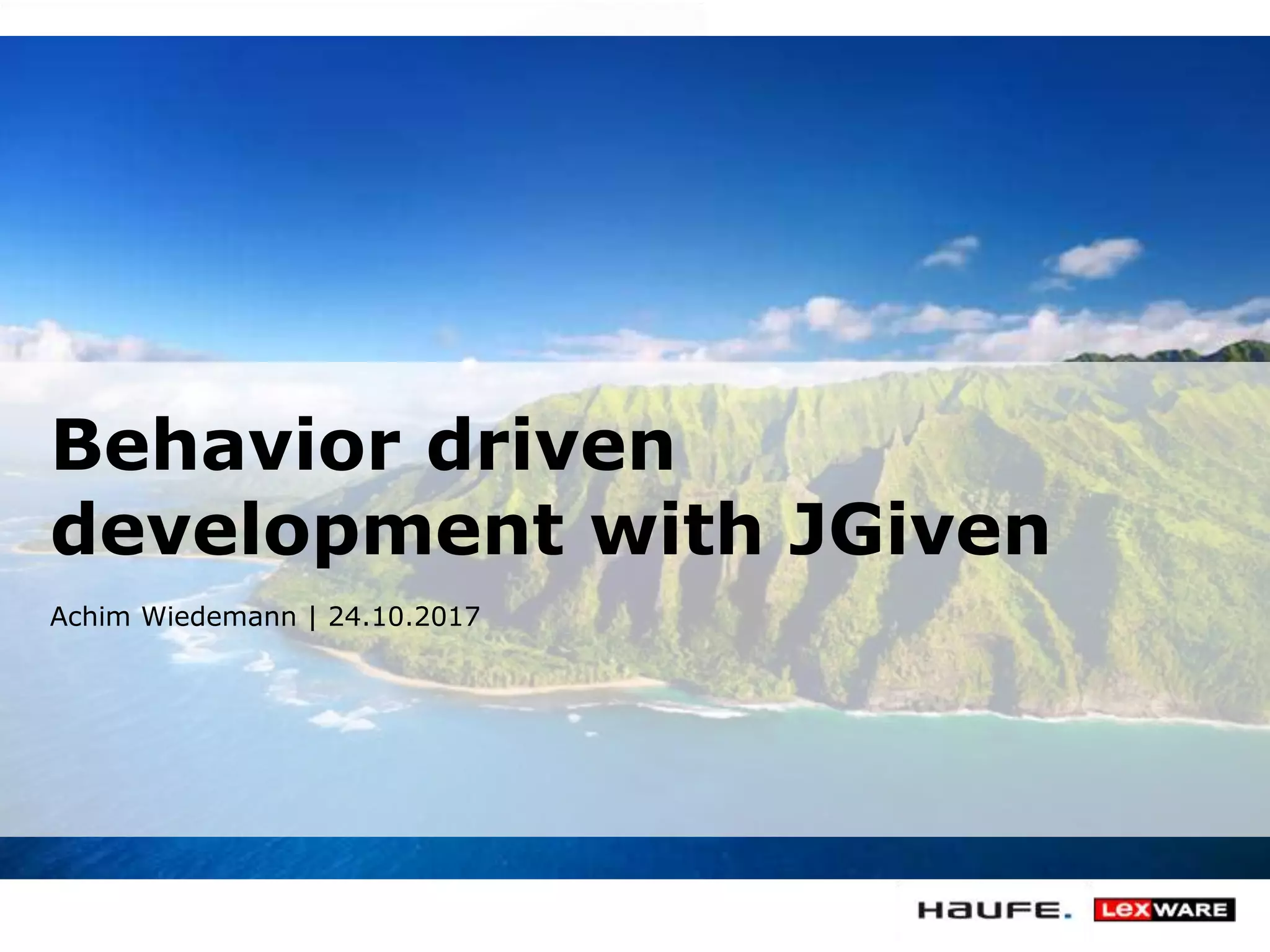 Behavior driven development with JGiven

Achim Wiedemann | 24.10.2017

HAUFE. LEXWARE